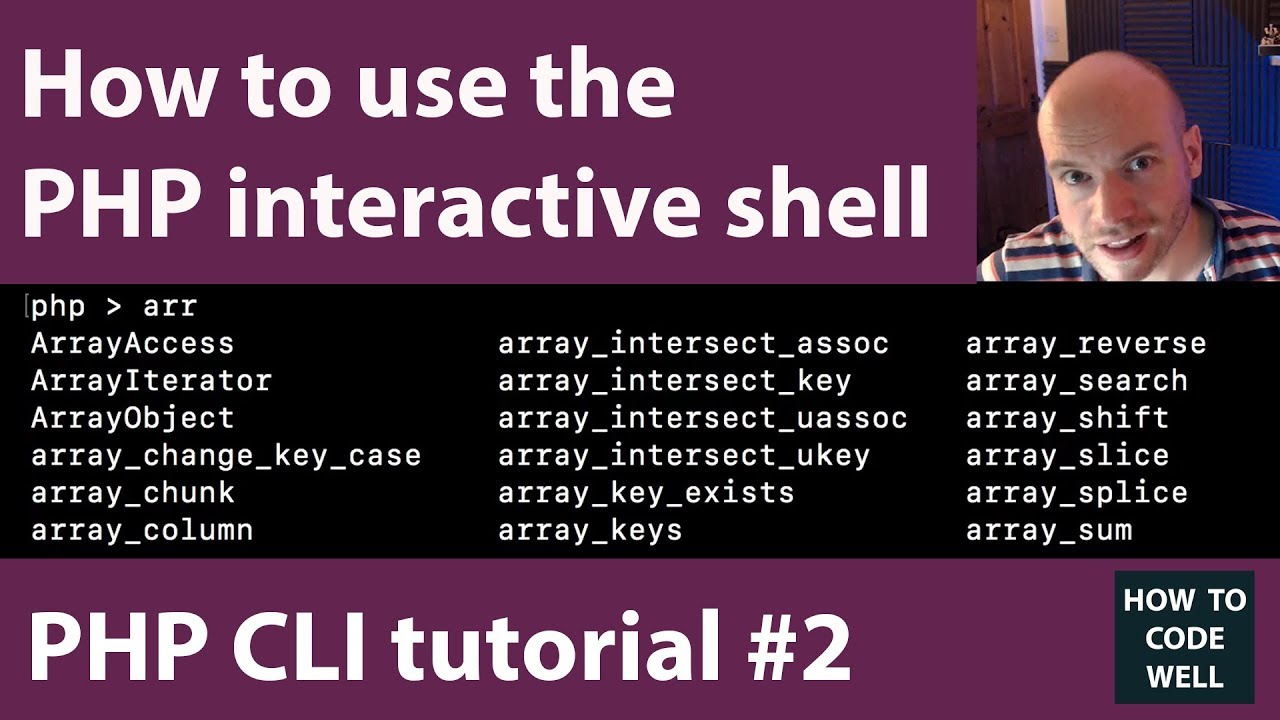 How to use the PHP interactive shell

php > arr
ArrayAccess
ArrayIterator
ArrayObject
array_change_key_case
array_chunk
array_column

array_intersect_assoc
array_intersect_key
array_intersect_uassoc
array_intersect_ukey
array_key_exists
array_keys

array_reverse
array_search
array_shift
array_slice
array_splice
array_sum

PHP CLI tutorial #2

HOW TO CODE WELL